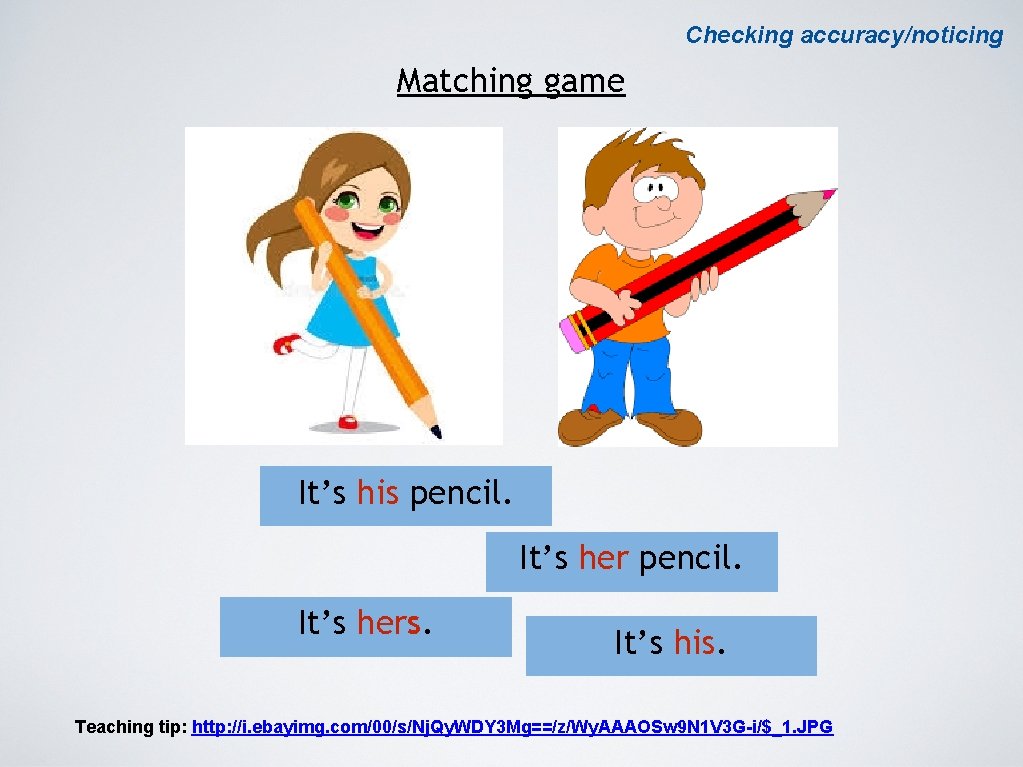 Checking accuracy/noticing

Matching game

It's his pencil.

It's her pencil.

It's hers.

It's his.

Teaching tip: http://i.ebayimg.com/00/s/NjQyWDY3Mg==/z/WyAAAOSw9N1V3G-i/$_1.JPG